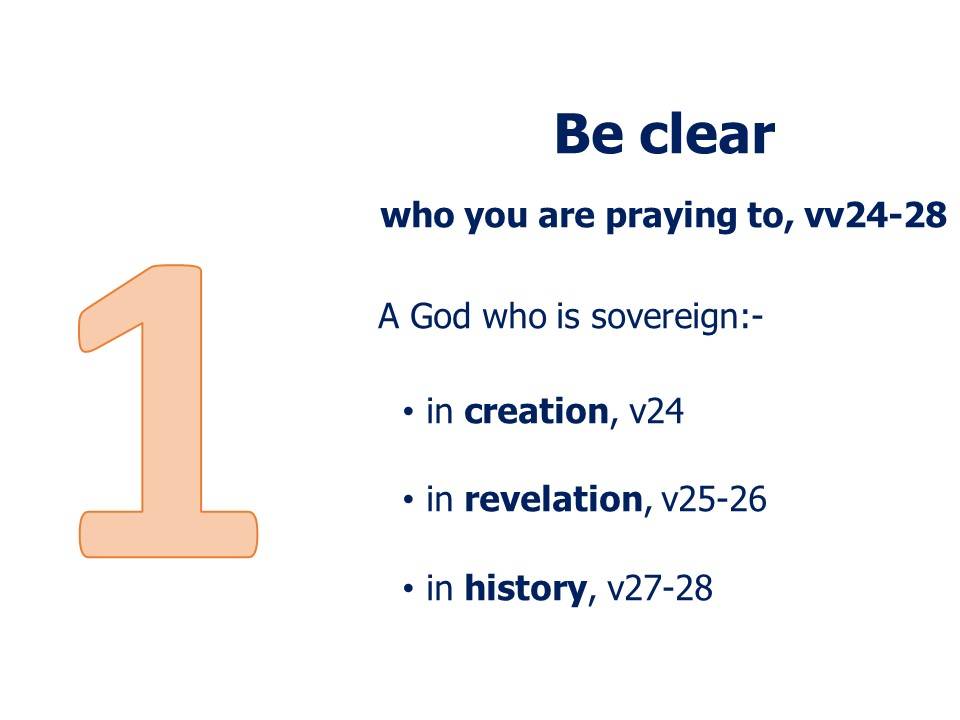 1

Be clear

who you are praying to, vv24-28

A God who is sovereign:-

• in creation, v24

• in revelation, v25-26

• in history, v27-28